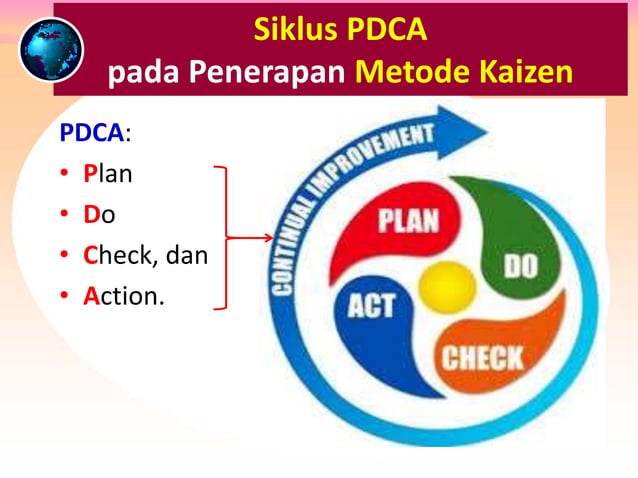 Siklus PDCA
pada Penerapan Metode Kaizen

PDCA:
• Plan
• Do
• Check, dan
• Action.

CONTINUAL IMPROVEMENT
PLAN
DO
CHECK
ACT